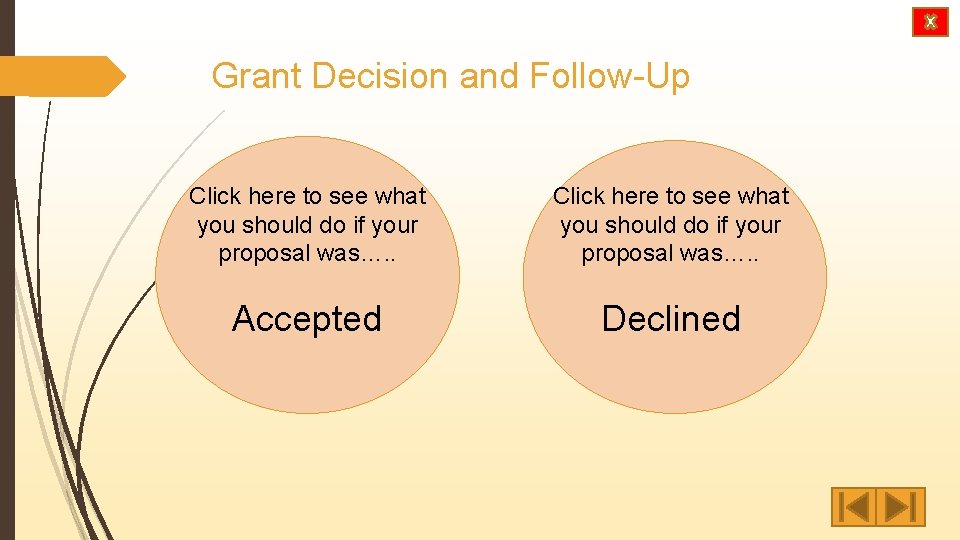 X

Grant Decision and Follow-Up

Click here to see what you should do if your proposal was…..

Accepted

Click here to see what you should do if your proposal was…..

Declined